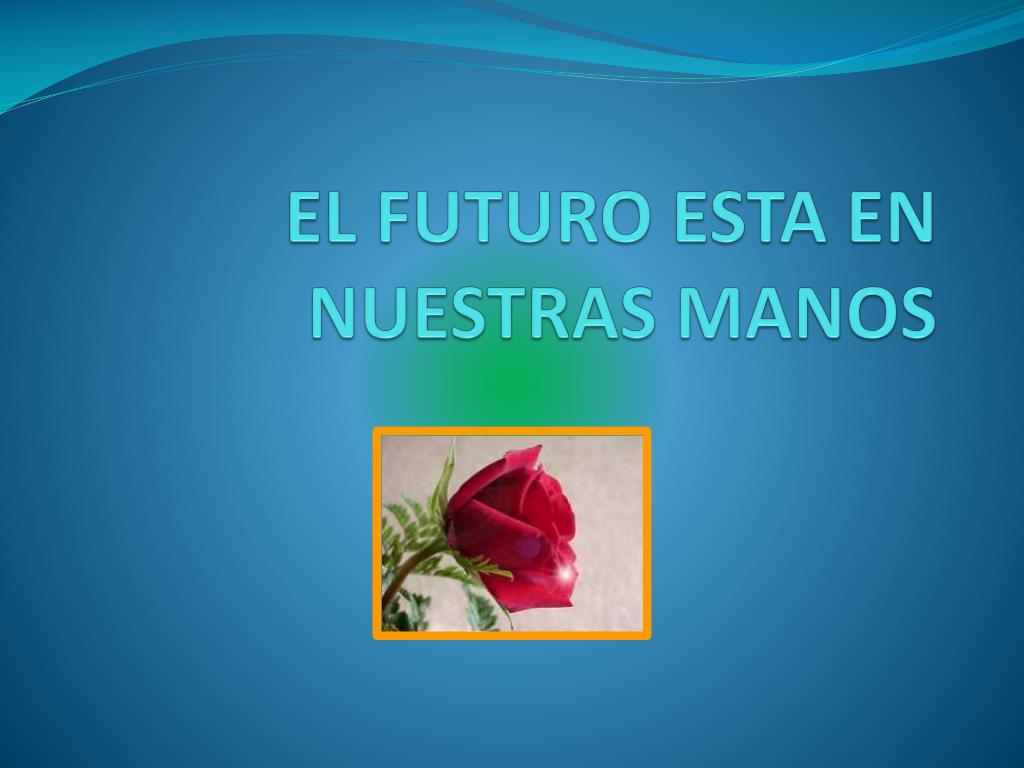 EL FUTURO ESTA EN NUESTRAS MANOS